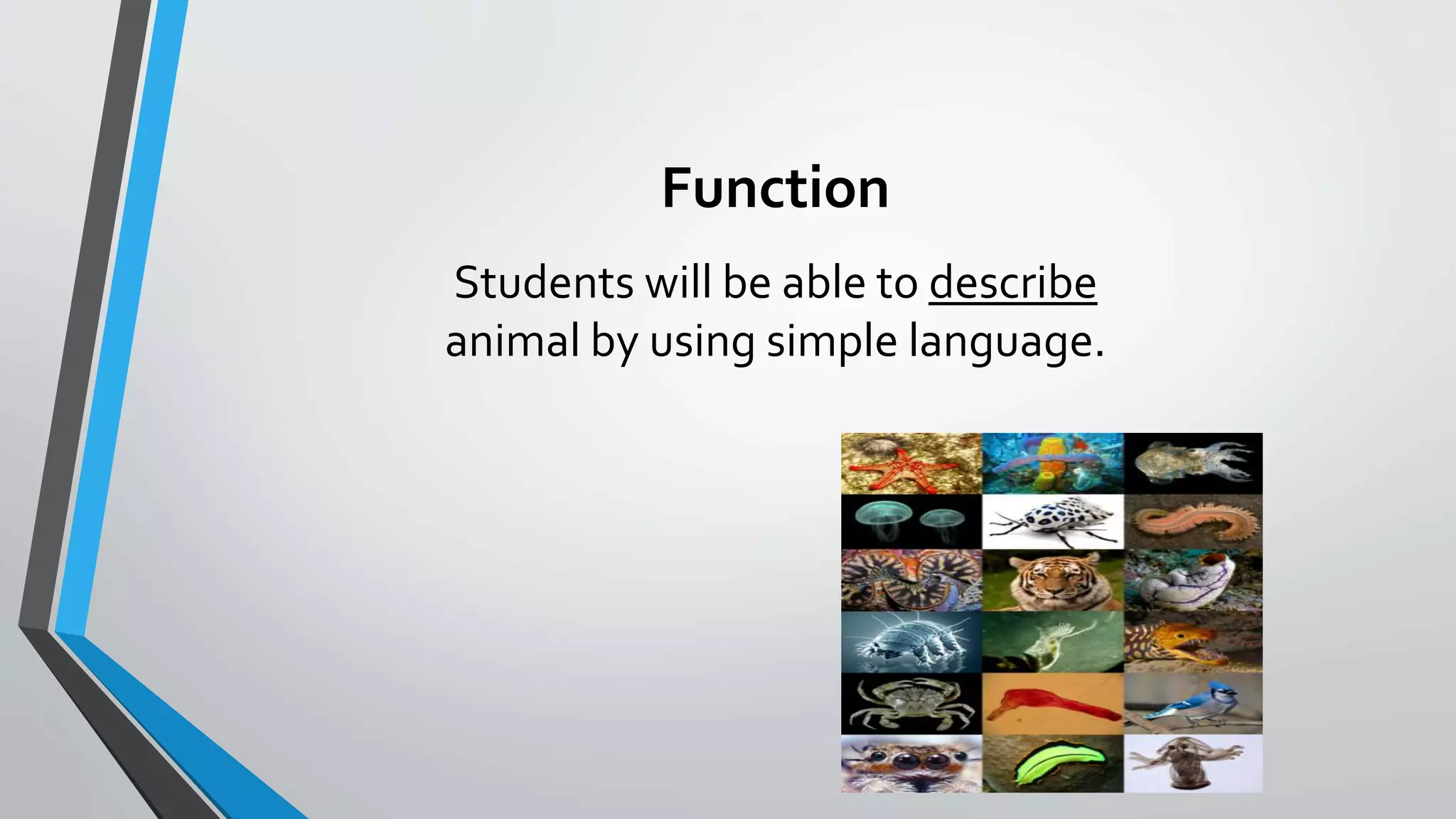 Function

Students will be able to describe animal by using simple language.